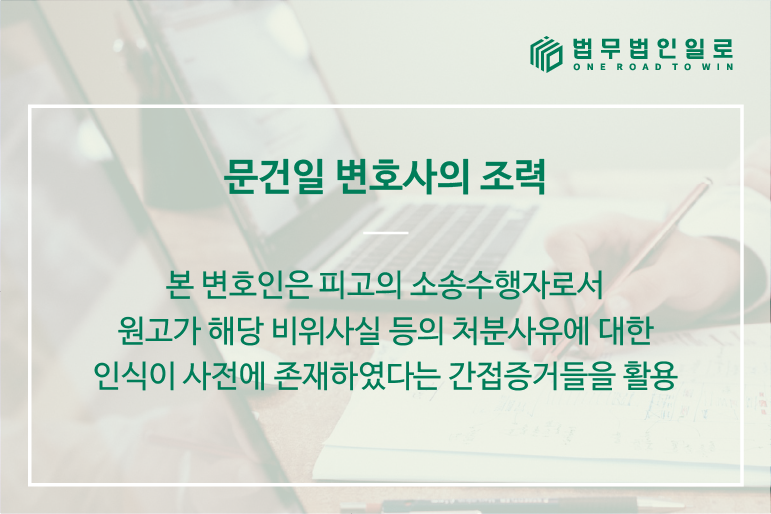 법무법인일로
ONE ROAD TO WIN

문건일 변호사의 조력

본 변호인은 피고의 소송수행자로서
원고가 해당 비위사실 등의 처분사유에 대한
인식이 사전에 존재하였다는 간접증거들을 활용